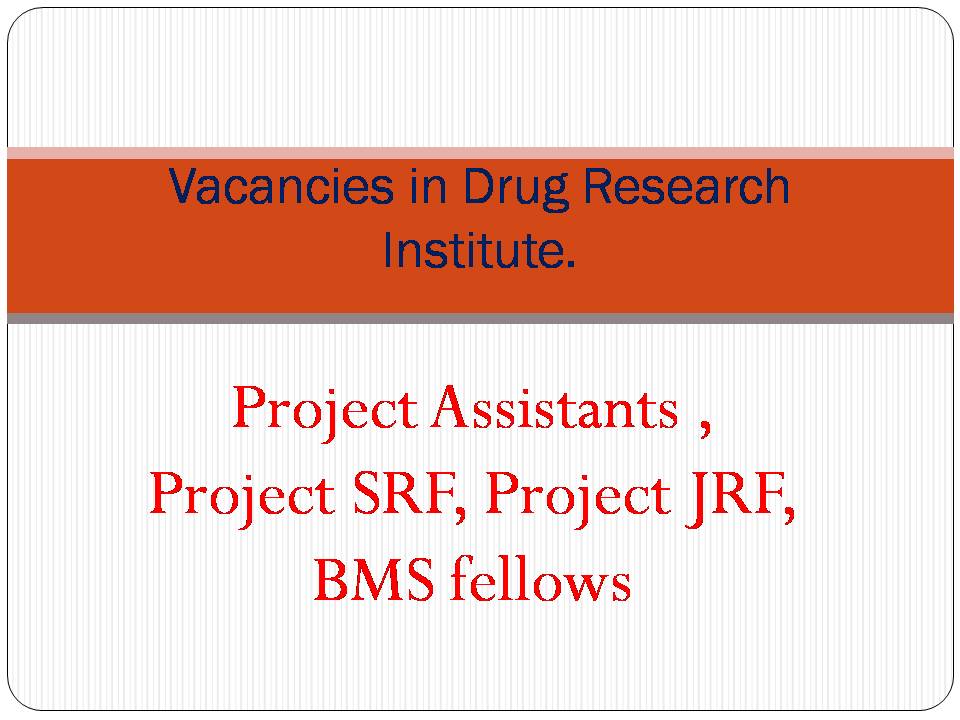 Vacancies in Drug Research Institute.

Project Assistants ,
Project SRF, Project JRF,
BMS fellows